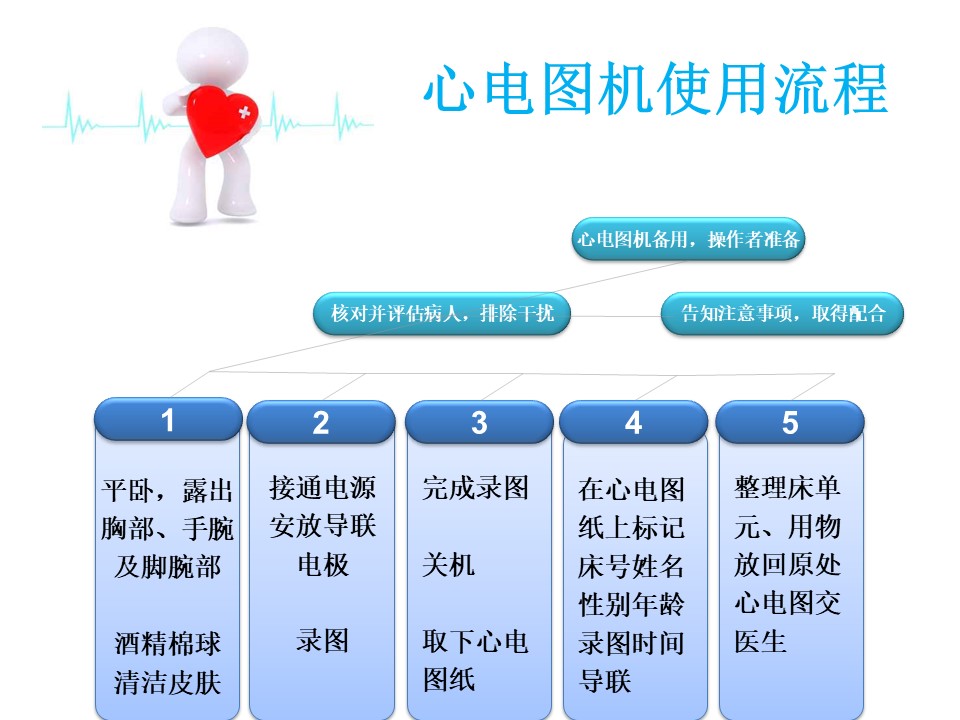 心电图机使用流程

心电图机备用，操作者准备

核对并评估病人，排除干扰

告知注意事项，取得配合

1

平卧，露出胸部、手腕及脚腕部

酒精棉球清洁皮肤

2

接通电源安放导联电极

录图

3

完成录图

关机

取下心电图纸

4

在心电图纸上标记床号姓名性别年龄录图时间导联

5

整理床单元、用物放回原处心电图交医生